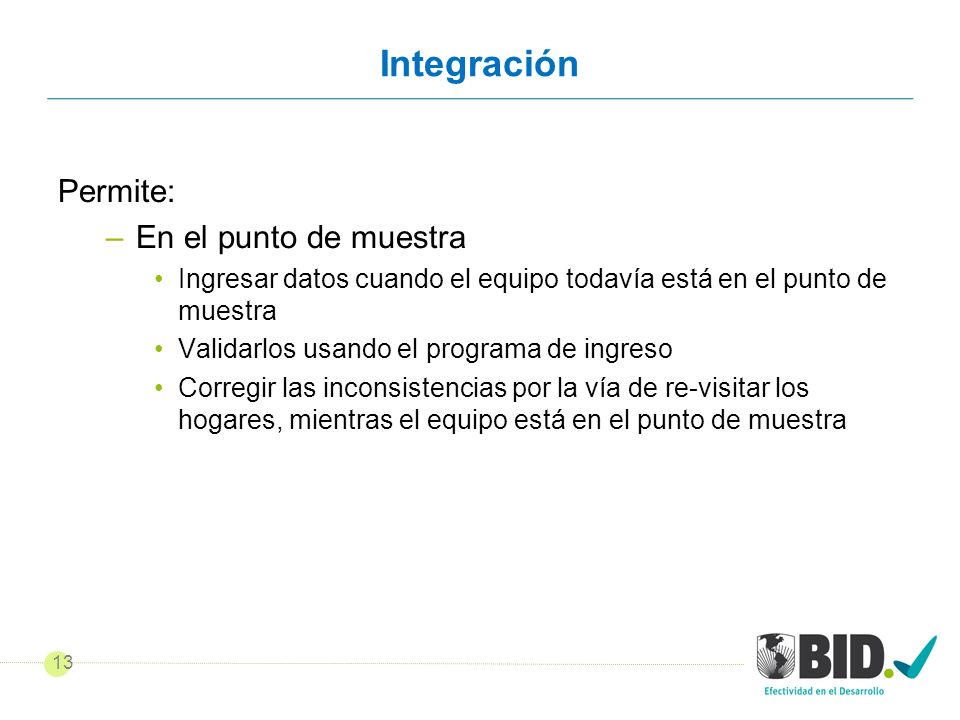 Integración

Permite:

– En el punto de muestra

• Ingresar datos cuando el equipo todavía está en el punto de muestra

• Validarlos usando el programa de ingreso

• Corregir las inconsistencias por la vía de re-visitar los hogares, mientras el equipo está en el punto de muestra

13

BID.

Efectividad en el Desarrollo